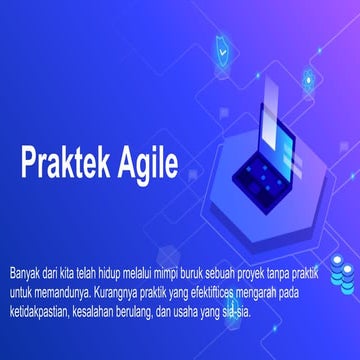 Praktek Agile

Banyak dari kita telah hidup melalui mimpi buruk sebuah proyek tanpa praktik untuk memandunya. Kurangnya praktik yang efektiftices mengarah pada ketidakpastian, kesalahan berulang, dan usaha yang sia-sia.